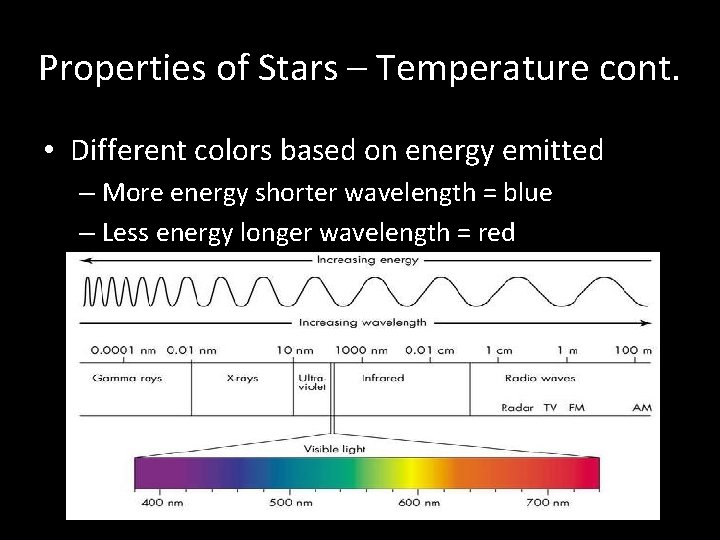 Properties of Stars – Temperature cont.

• Different colors based on energy emitted
– More energy shorter wavelength = blue
– Less energy longer wavelength = red

Increasing energy

Increasing wavelength

0.0001 nm 0.01 nm 10 nm 1000 nm 0.01 cm 1 cm 1 m 100 m

Gamma rays X rays Ultra-violet Infrared Radio waves

Radar TV FM AM

Visible light

400 nm 500 nm 600 nm 700 nm